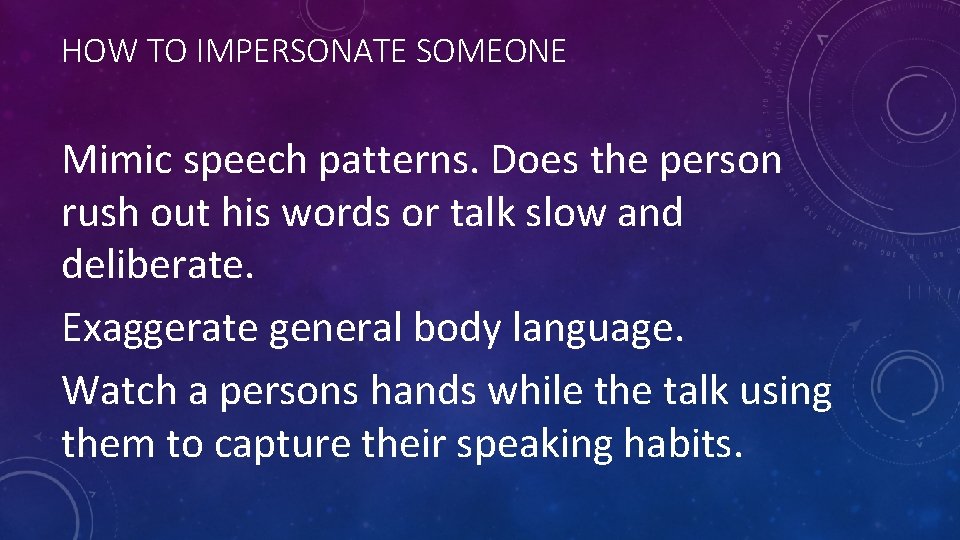 HOW TO IMPERSONATE SOMEONE

Mimic speech patterns. Does the person rush out his words or talk slow and deliberate.

Exaggerate general body language.

Watch a persons hands while the talk using them to capture their speaking habits.